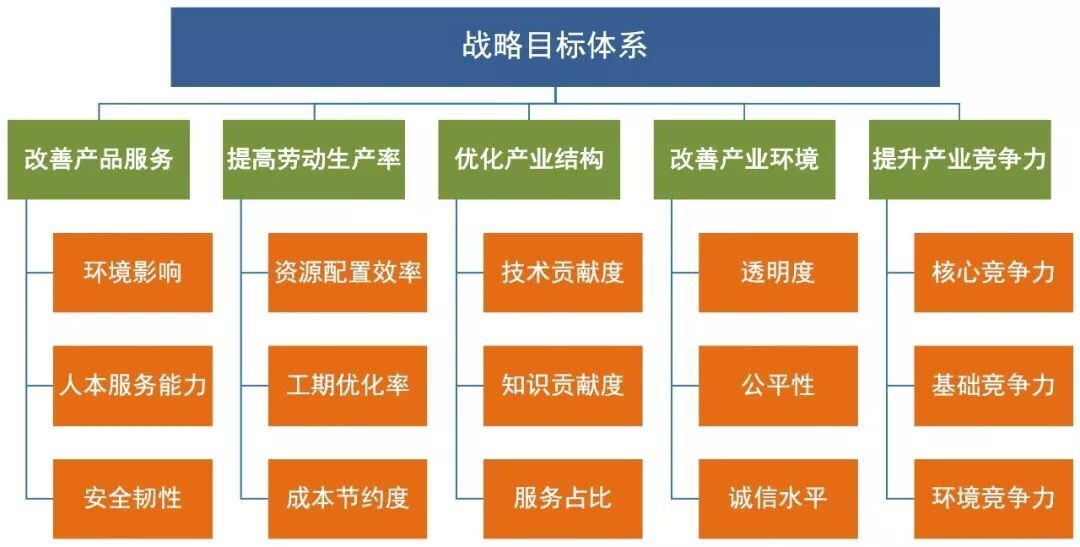 战略目标体系

改善产品服务
环境影响
人本服务能力
安全韧性

提高劳动生产率
资源配置效率
工期优化率
成本节约度

优化产业结构
技术贡献度
知识贡献度
服务占比

改善产业环境
透明度
公平性
诚信水平

提升产业竞争力
核心竞争力
基础竞争力
环境竞争力